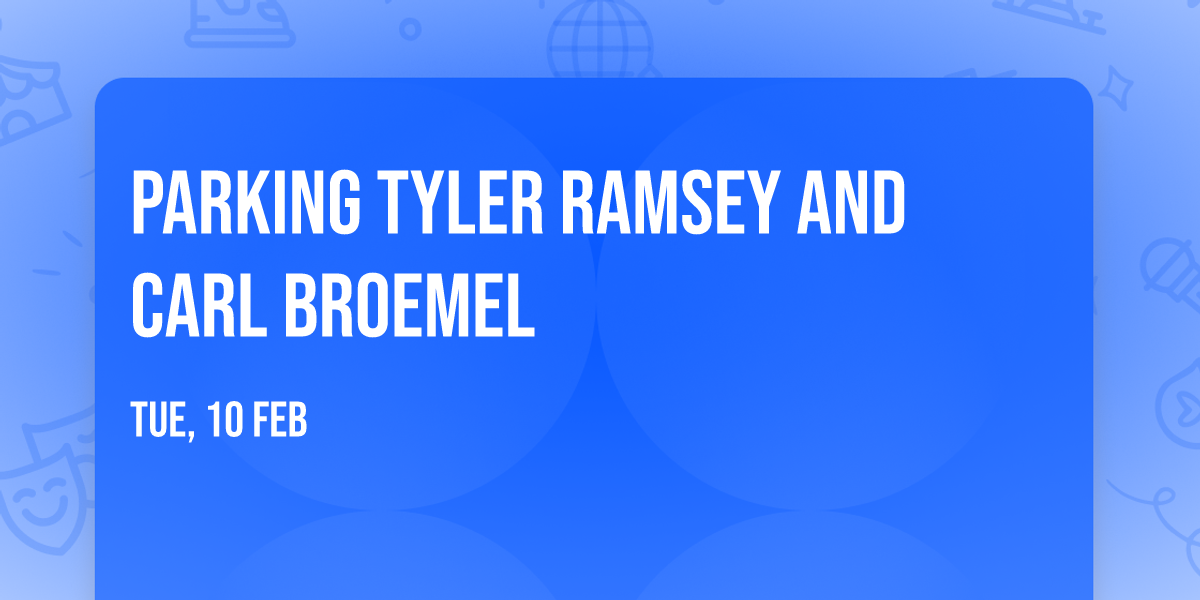 PARKING TYLER RAMSEY AND CARL BROEMEL

TUE, 10 FEB